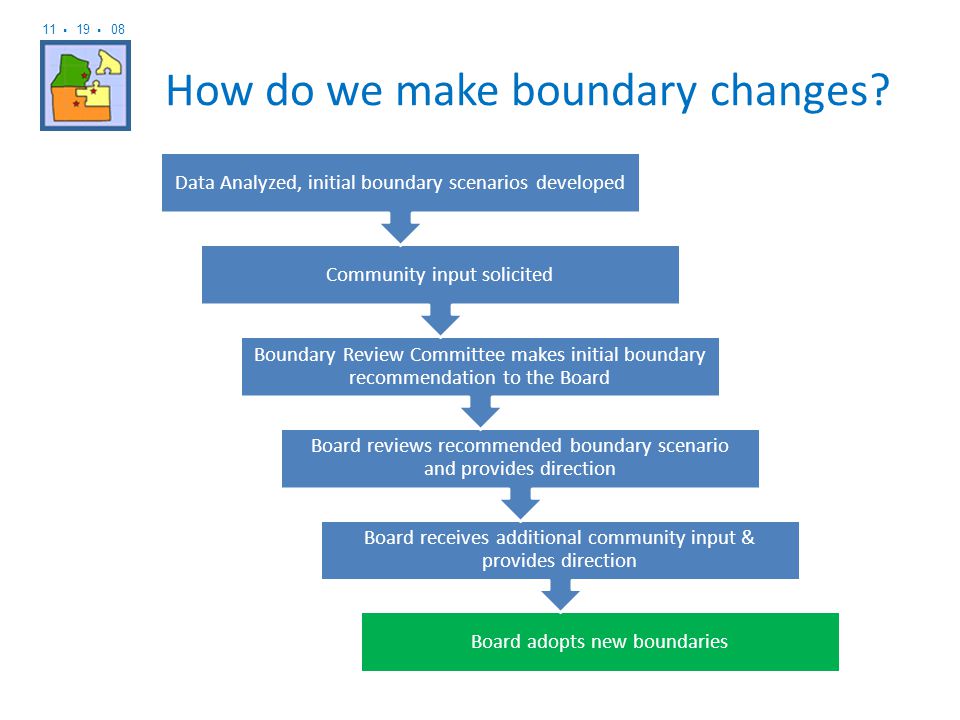 11 • 19 • 08

How do we make boundary changes?

Data Analyzed, initial boundary scenarios developed

Community input solicited

Boundary Review Committee makes initial boundary recommendation to the Board

Board reviews recommended boundary scenario and provides direction

Board receives additional community input & provides direction

Board adopts new boundaries